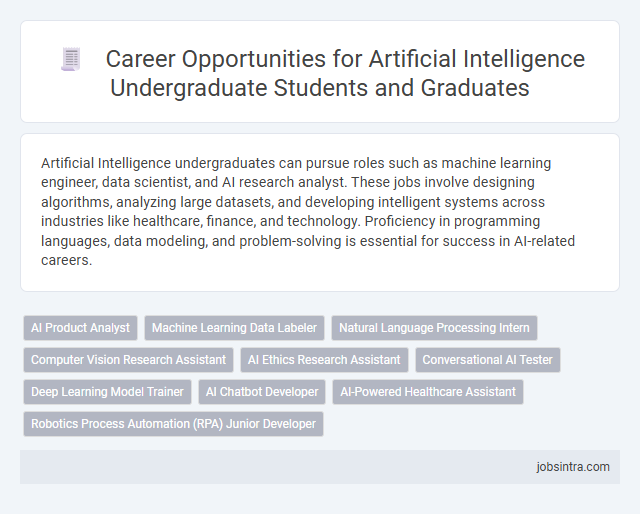 Career Opportunities for Artificial Intelligence Undergraduate Students and Graduates

Artificial Intelligence undergraduates can pursue roles such as machine learning engineer, data scientist, and AI research analyst. These jobs involve designing algorithms, analyzing large datasets, and developing intelligent systems across industries like healthcare, finance, and technology. Proficiency in programming languages, data modeling, and problem-solving is essential for success in AI-related careers.

AI Product Analyst
Machine Learning Data Labeler
Natural Language Processing Intern
Computer Vision Research Assistant
AI Ethics Research Assistant
Conversational AI Tester
Deep Learning Model Trainer
AI Chatbot Developer
AI-Powered Healthcare Assistant
Robotics Process Automation (RPA) Junior Developer

jobsintra.com